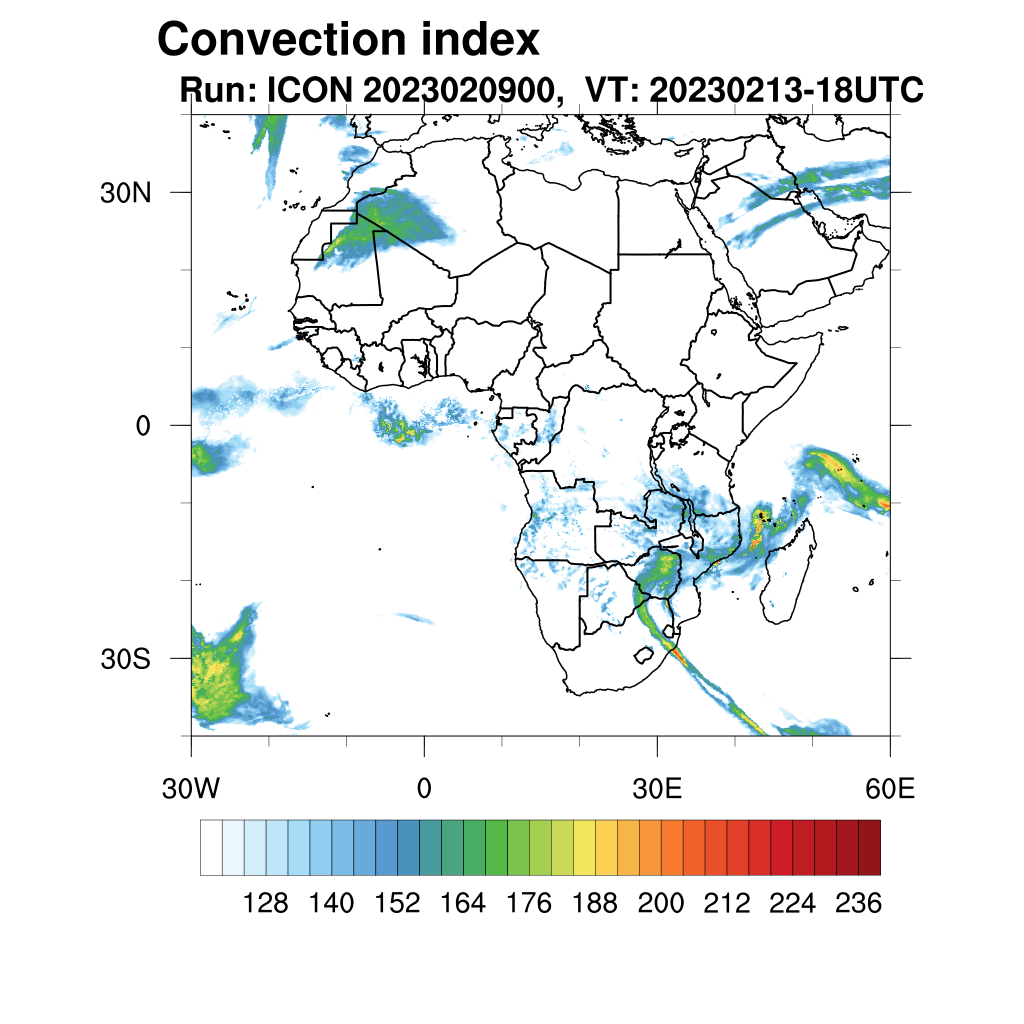 Convection index

Run: ICON 2023020900, VT: 20230213-18UTC

30N

0

30S

30W 0 30E 60E

128 140 152 164 176 188 200 212 224 236